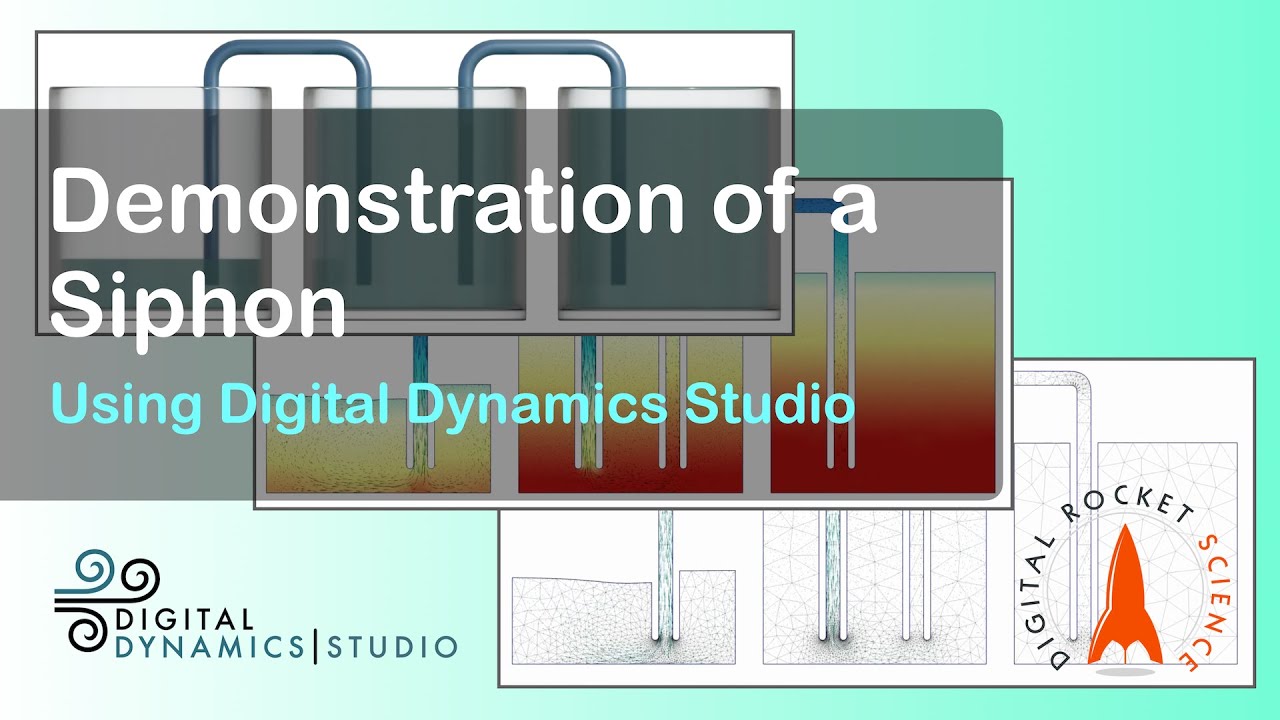 Demonstration of a Siphon

Using Digital Dynamics Studio

DIGITAL DYNAMICS | STUDIO

DIGITAL ROCKET SCIENCE